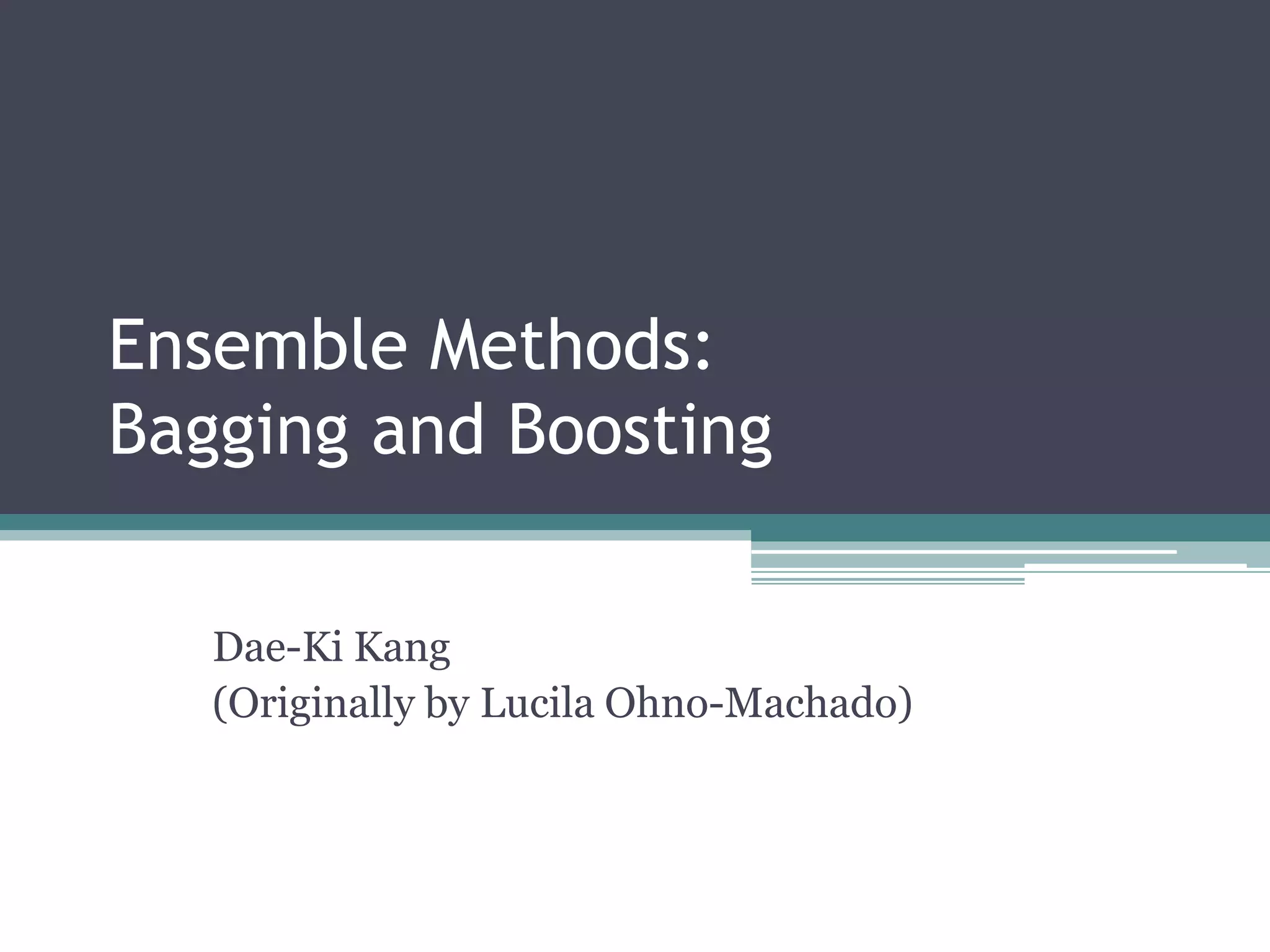 Ensemble Methods:
Bagging and Boosting

Dae-Ki Kang
(Originally by Lucila Ohno-Machado)